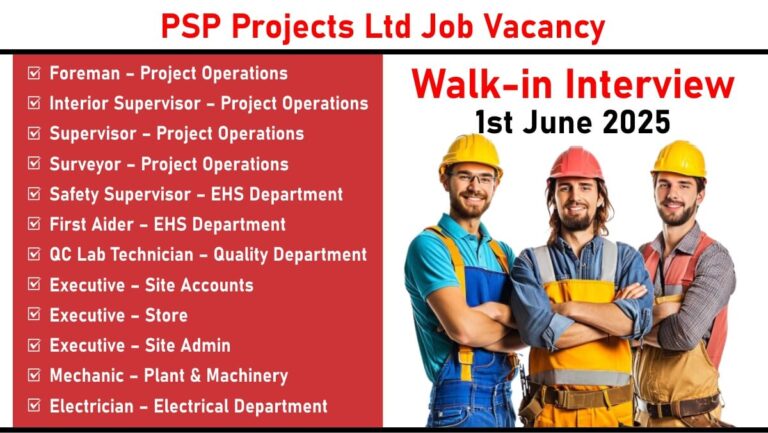 PSP Projects Ltd Job Vacancy

☑ Foreman – Project Operations
☑ Interior Supervisor – Project Operations
☑ Supervisor – Project Operations
☑ Surveyor – Project Operations
☑ Safety Supervisor – EHS Department
☑ First Aider – EHS Department
☑ QC Lab Technician – Quality Department
☑ Executive – Site Accounts
☑ Executive – Store
☑ Executive – Site Admin
☑ Mechanic – Plant & Machinery
☑ Electrician – Electrical Department

Walk-in Interview
1st June 2025